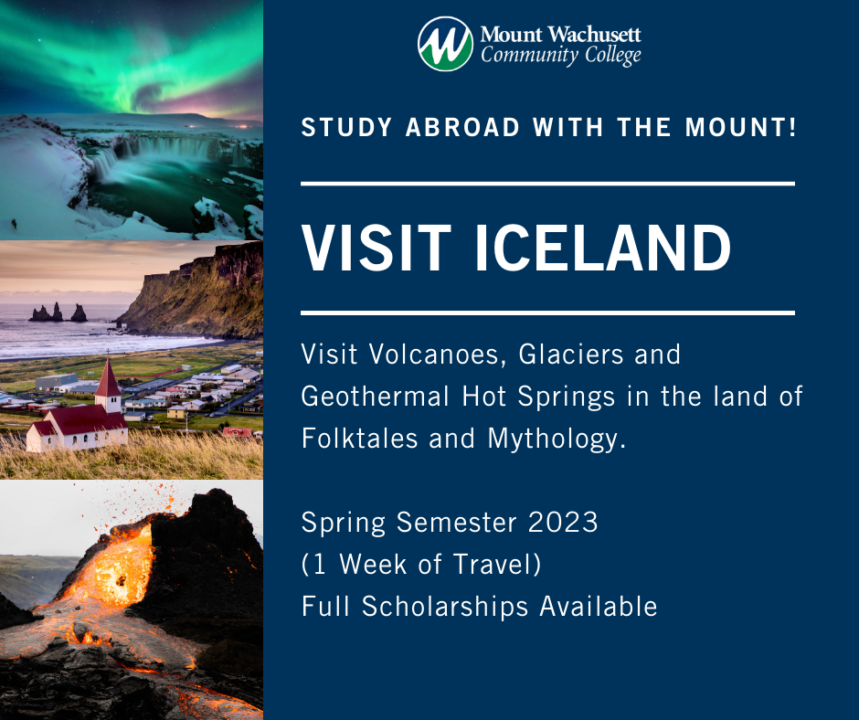 Mount Wachusett
Community College

STUDY ABROAD WITH THE MOUNT!

VISIT ICELAND

Visit Volcanoes, Glaciers and Geothermal Hot Springs in the land of Folktales and Mythology.

Spring Semester 2023
(1 Week of Travel)
Full Scholarships Available